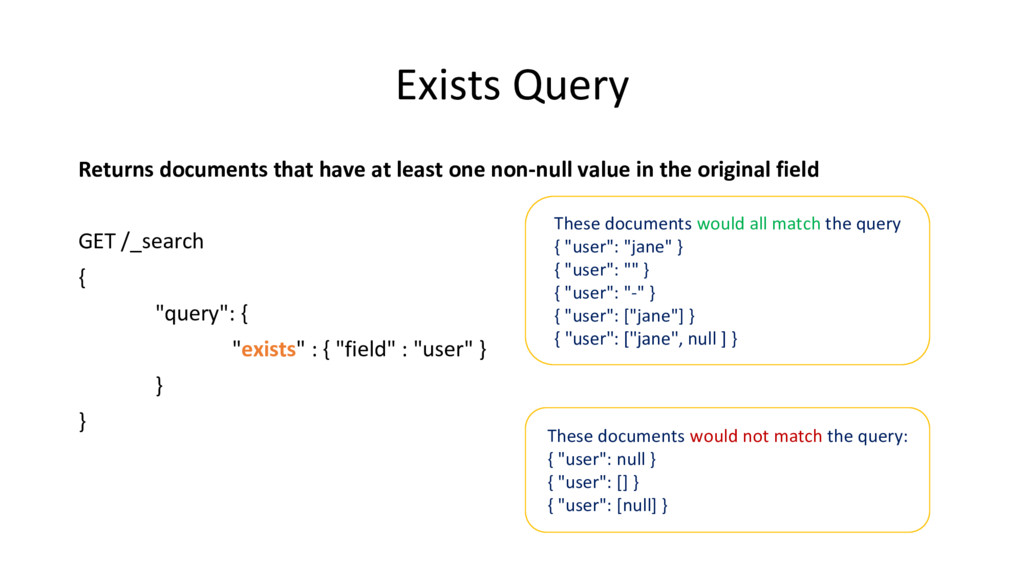 Exists Query

Returns documents that have at least one non-null value in the original field

GET /_search
{
"query": {
"exists" : { "field" : "user" }
}
}

These documents would all match the query
{ "user": "jane" }
{ "user": "" }
{ "user": "-" }
{ "user": ["jane"] }
{ "user": ["jane", null ] }

These documents would not match the query:
{ "user": null }
{ "user": [] }
{ "user": [null] }